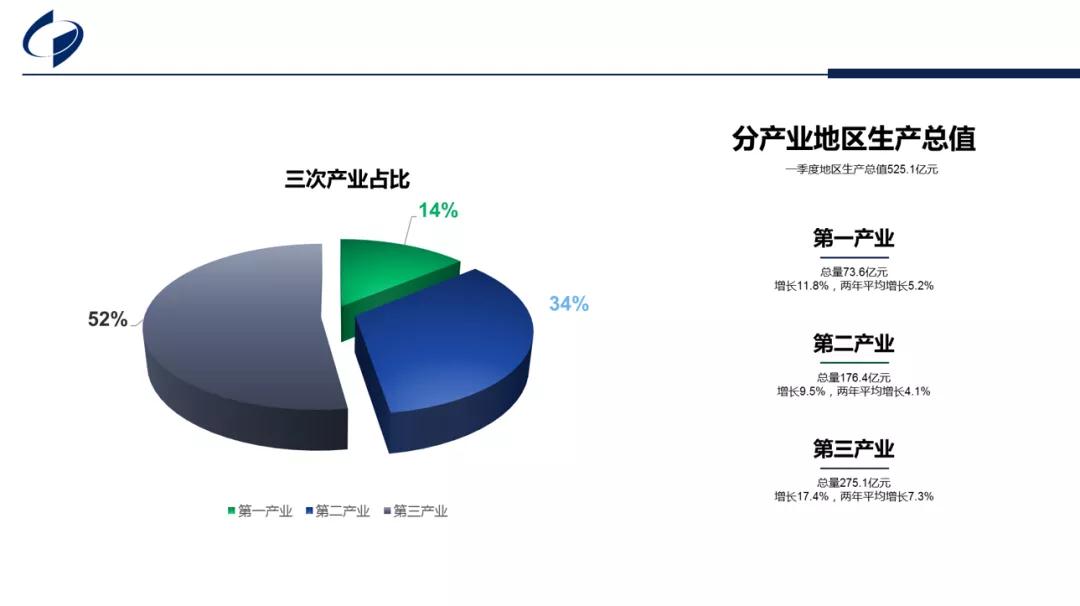 三次产业占比

14%

34%

52%

第一产业 第二产业 第三产业

分产业地区生产总值

一季度地区生产总值525.1亿元

第一产业

总量73.6亿元
增长11.8%，两年平均增长5.2%

第二产业

总量176.4亿元
增长9.5%，两年平均增长4.1%

第三产业

总量275.1亿元
增长17.4%，两年平均增长7.3%